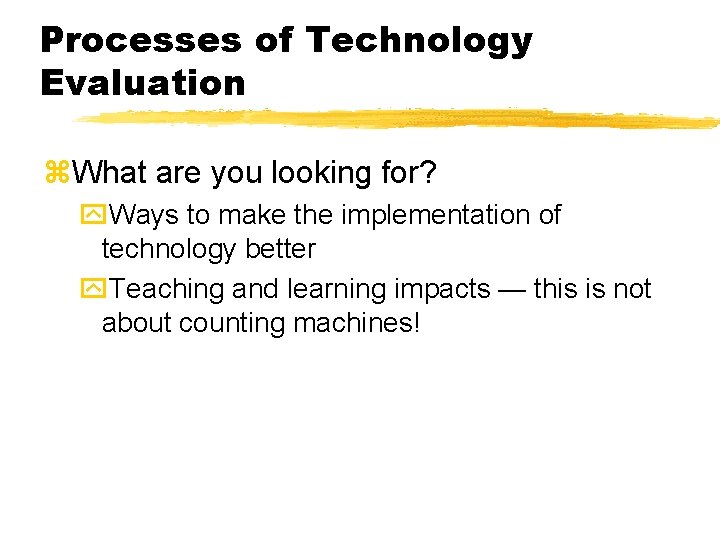 Processes of Technology Evaluation

What are you looking for?

Ways to make the implementation of technology better

Teaching and learning impacts — this is not about counting machines!